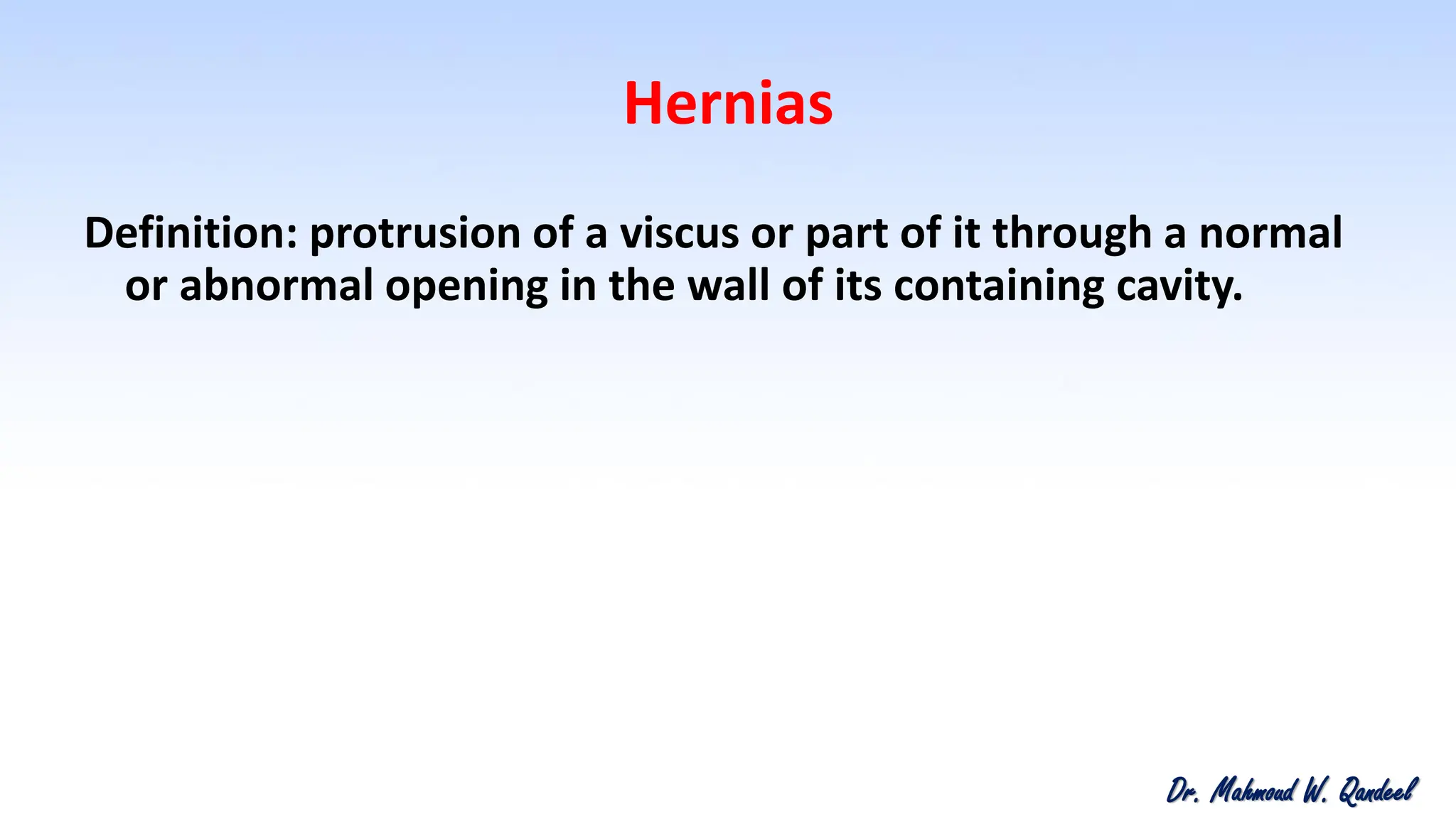 Hernias

Definition: protrusion of a viscus or part of it through a normal or abnormal opening in the wall of its containing cavity.

Dr. Mahmoud W. Qandeel